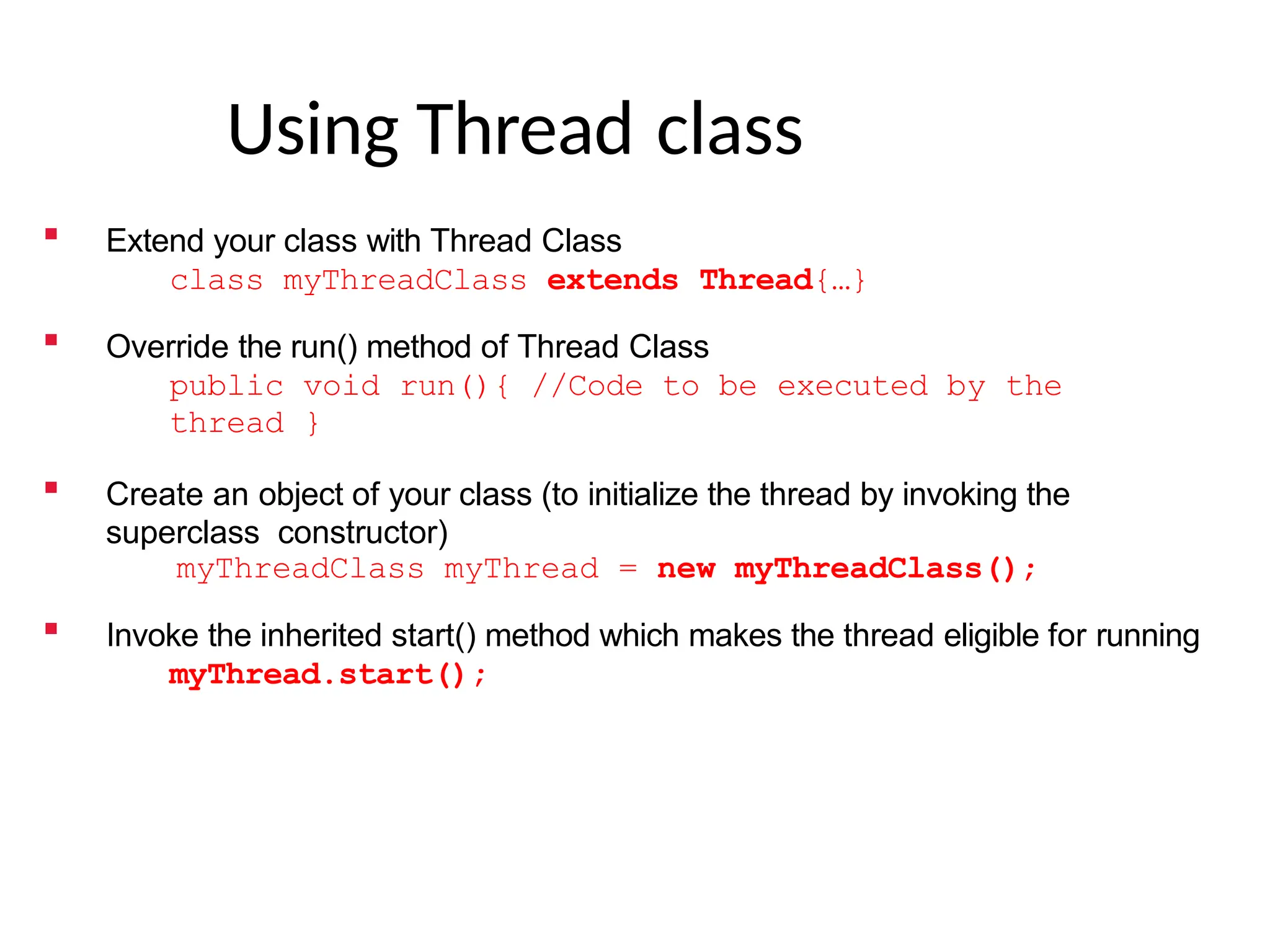 Using Thread class

▪ Extend your class with Thread Class
class myThreadClass extends Thread{…}

▪ Override the run() method of Thread Class
public void run(){ //Code to be executed by the thread }

▪ Create an object of your class (to initialize the thread by invoking the superclass constructor)
myThreadClass myThread = new myThreadClass();

▪ Invoke the inherited start() method which makes the thread eligible for running
myThread.start();